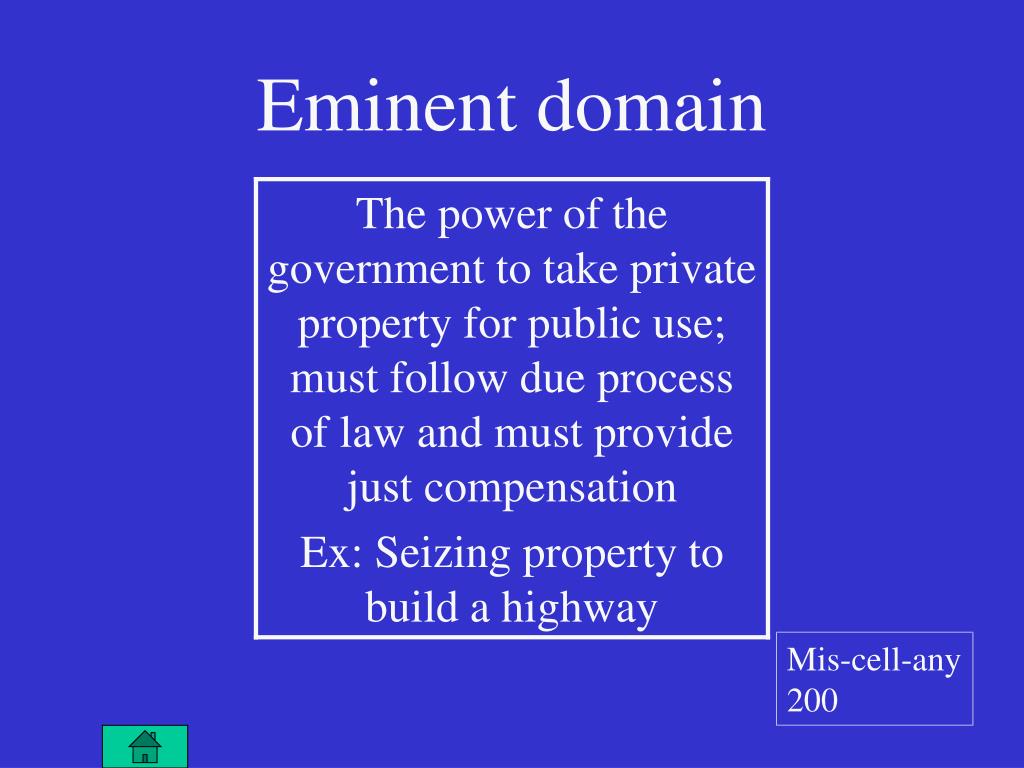 Eminent domain

The power of the government to take private property for public use; must follow due process of law and must provide just compensation

Ex: Seizing property to build a highway

Mis-cell-any
200